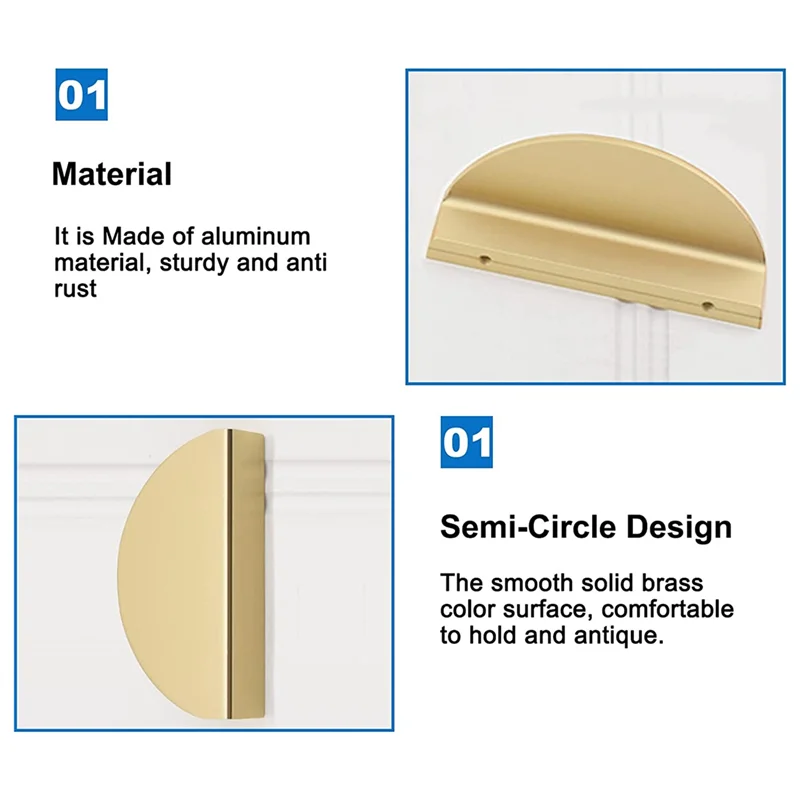 01

Material

It is Made of aluminum material, sturdy and anti rust

01

Semi-Circle Design

The smooth solid brass color surface, comfortable to hold and antique.